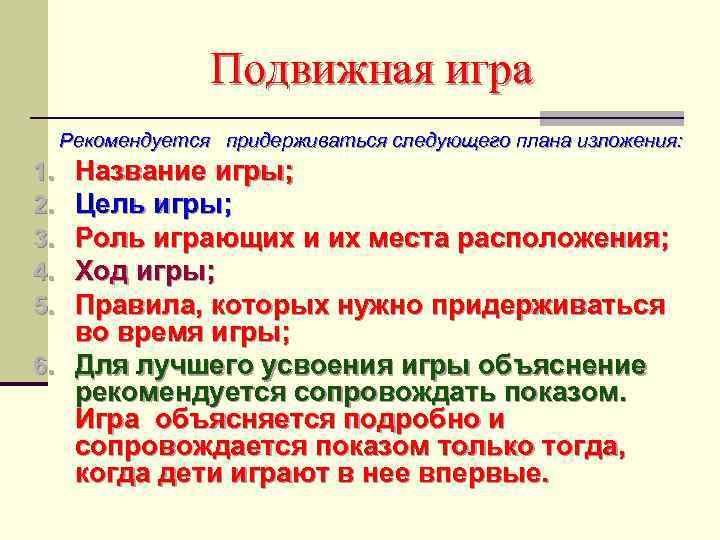 Подвижная игра

Рекомендуется придерживаться следующего плана изложения:

1. Название игры;
2. Цель игры;
3. Роль играющих и их места расположения;
4. Ход игры;
5. Правила, которых нужно придерживаться во время игры;
6. Для лучшего усвоения игры объяснение рекомендуется сопровождать показом. Игра объясняется подробно и сопровождается показом только тогда, когда дети играют в нее впервые.